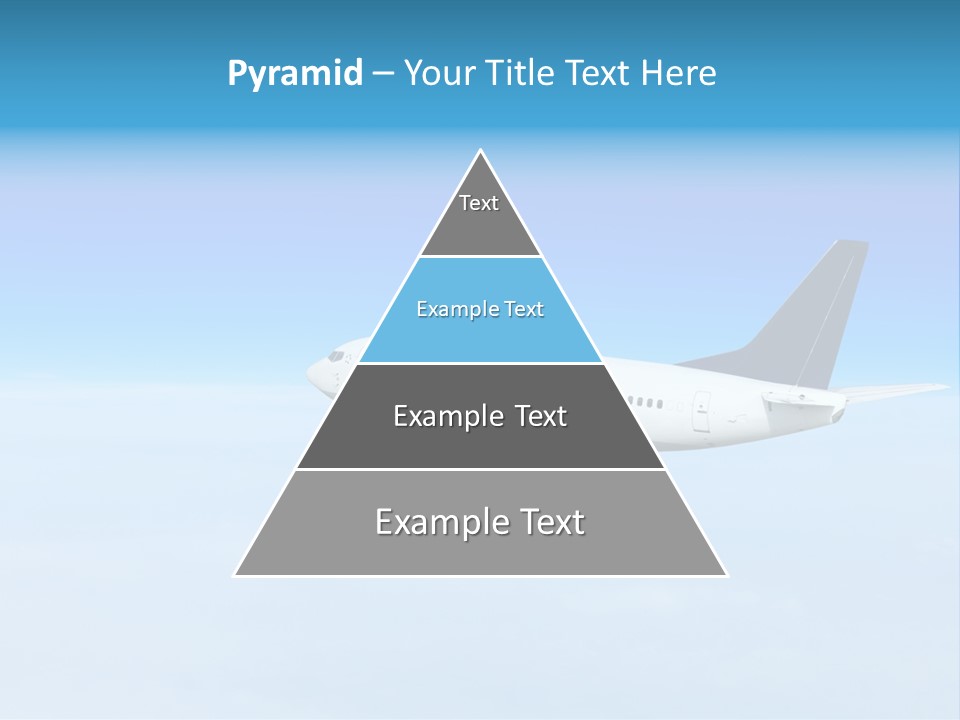 Pyramid – Your Title Text Here

Text

Example Text

Example Text

Example Text